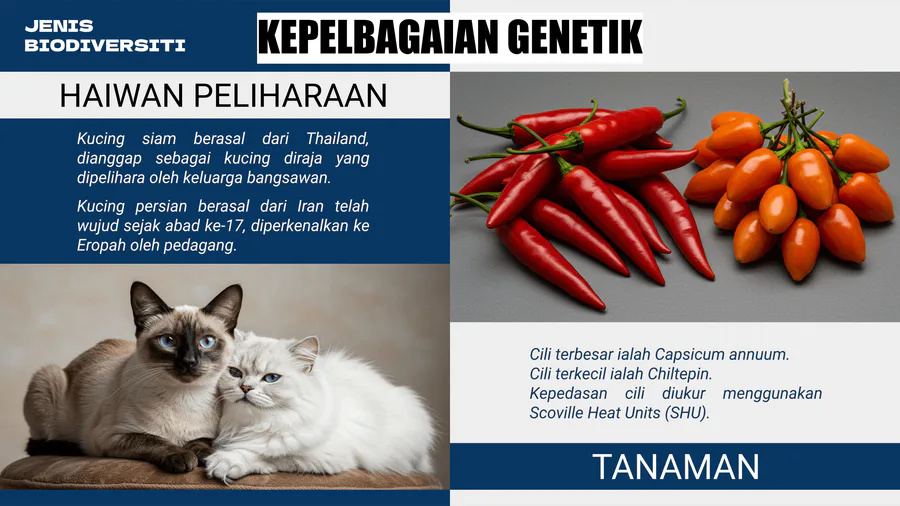 JENIS BIODIVERSITI

KEPELBAGAIAN GENETIK

HAIWAN PELIHARAAN

Kucing siam berasal dari Thailand, dianggap sebagai kucing diraja yang dipelihara oleh keluarga bangsawan.

Kucing persian berasal dari Iran telah wujud sejak abad ke-17, diperkenalkan ke Eropah oleh pedagang.

Cili terbesar ialah Capsicum annuum.
Cili terkecil ialah Chiltepin.
Kepedasan cili diukur menggunakan Scoville Heat Units (SHU).

TANAMAN